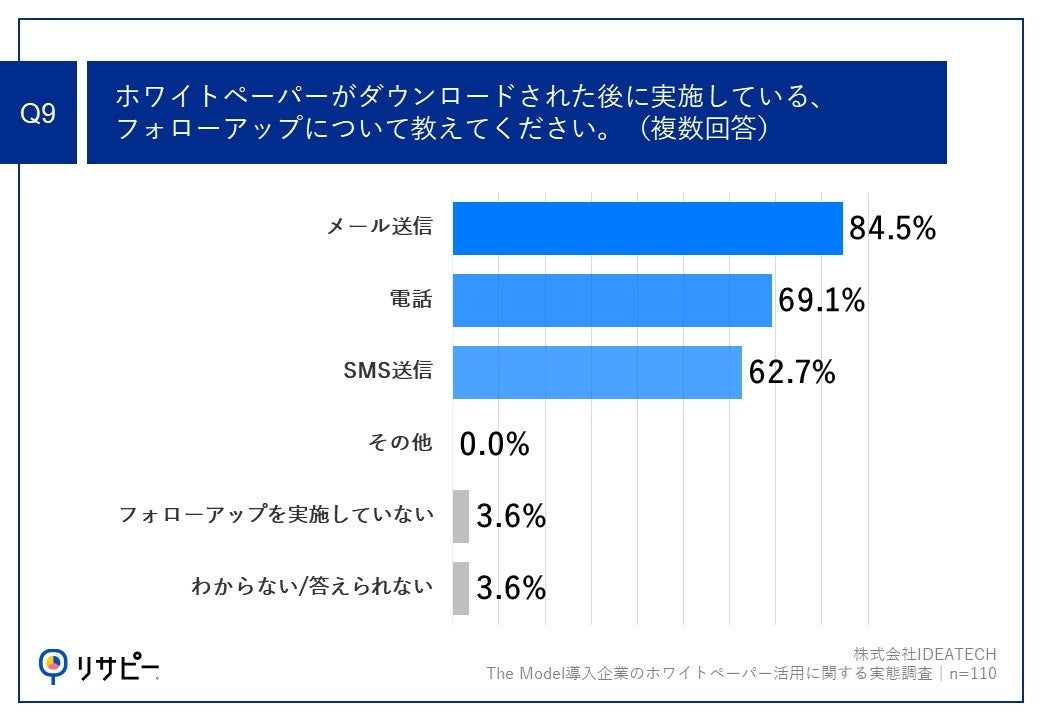 Q9

ホワイトペーパーがダウンロードされた後に実施している、フォローアップについて教えてください。（複数回答）

メール送信 84.5%

電話 69.1%

SMS送信 62.7%

その他 0.0%

フォローアップを実施していない 3.6%

わからない/答えられない 3.6%

リサピー

株式会社IDEATECH
The Model導入企業のホワイトペーパー活用に関する実態調査｜n=110